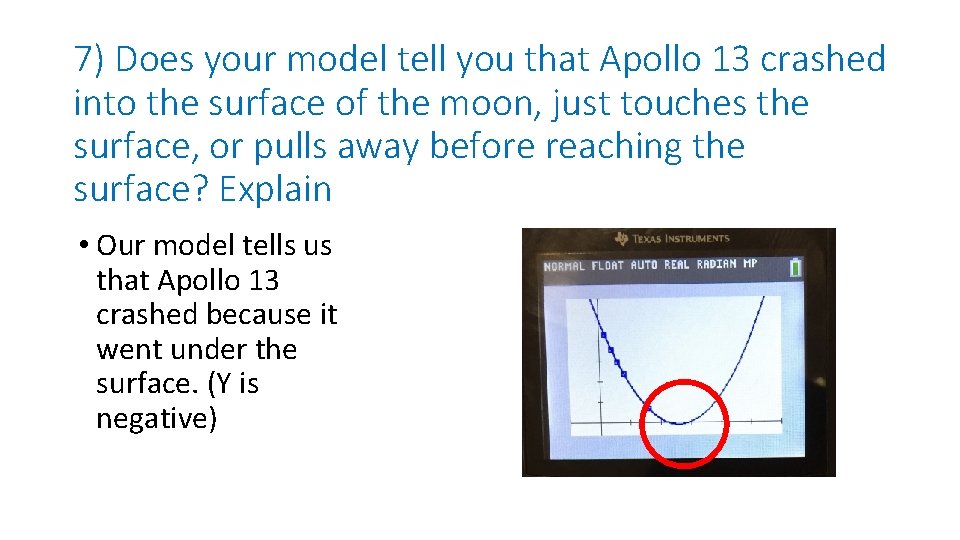 7) Does your model tell you that Apollo 13 crashed into the surface of the moon, just touches the surface, or pulls away before reaching the surface? Explain

• Our model tells us that Apollo 13 crashed because it went under the surface. (Y is negative)

TEXAS INSTRUMENTS

NORMAL FLOAT AUTO REAL RADIAN MP